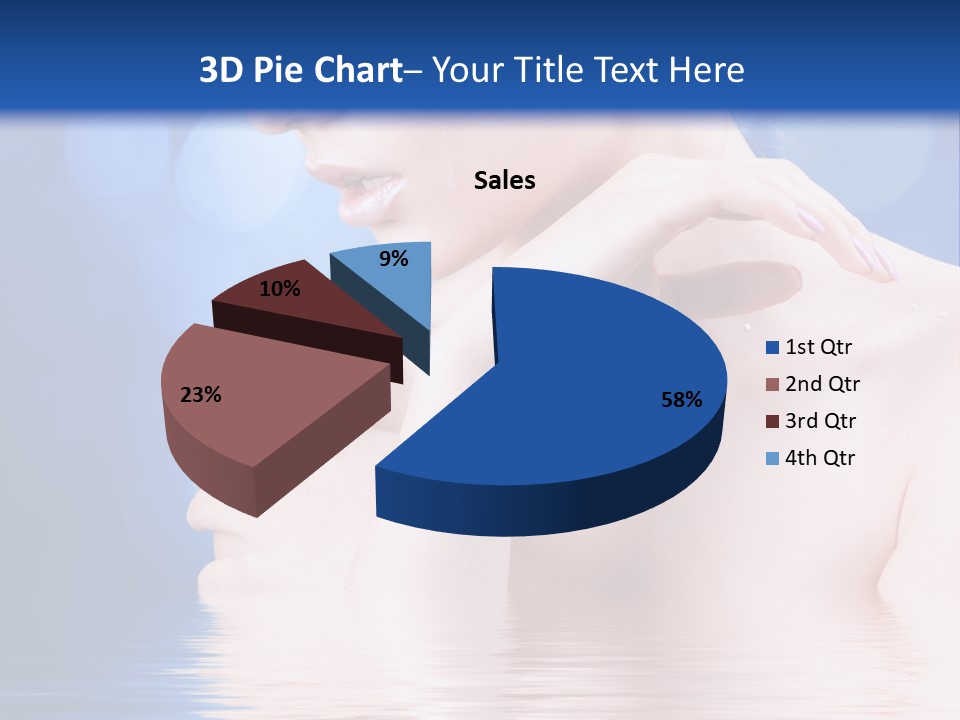 3D Pie Chart– Your Title Text Here

Sales

9%
10%
23%
58%

1st Qtr
2nd Qtr
3rd Qtr
4th Qtr